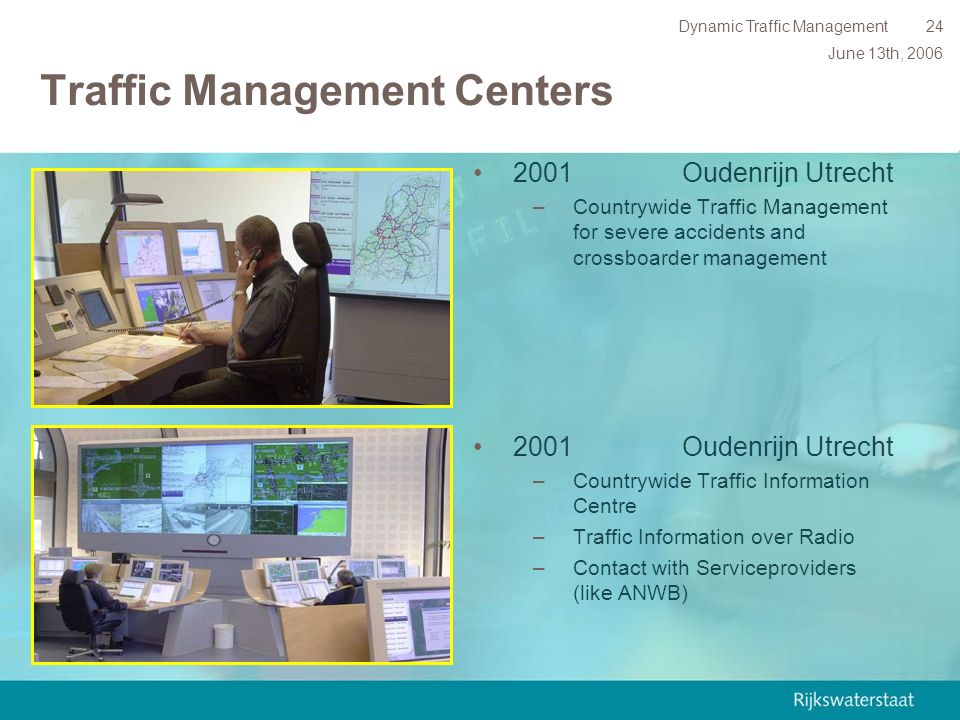 Dynamic Traffic Management 24
June 13th, 2006

Traffic Management Centers

• 2001 Oudenrijn Utrecht
– Countrywide Traffic Management for severe accidents and crossboarder management

• 2001 Oudenrijn Utrecht
– Countrywide Traffic Information Centre
– Traffic Information over Radio
– Contact with Serviceproviders (like ANWB)

Rijkswaterstaat